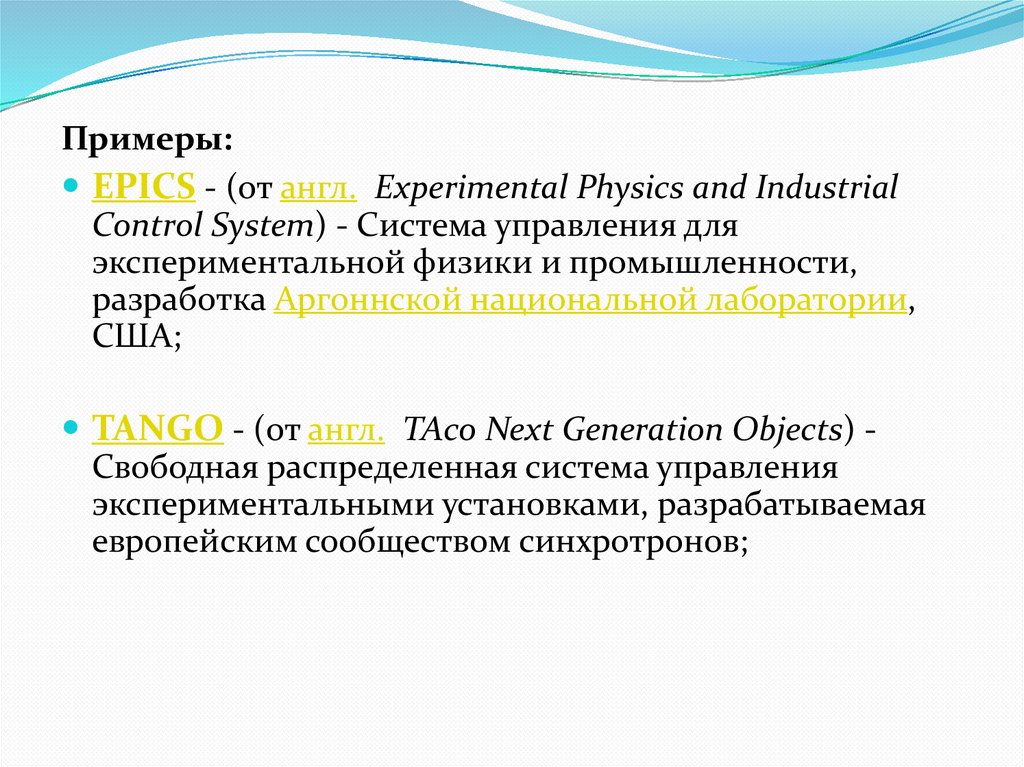 Примеры:

EPICS - (от англ. Experimental Physics and Industrial Control System) - Система управления для экспериментальной физики и промышленности, разработка Аргоннской национальной лаборатории, США;

TANGO - (от англ. TAco Next Generation Objects) - Свободная распределенная система управления экспериментальными установками, разрабатываемая европейским сообществом синхротронов;